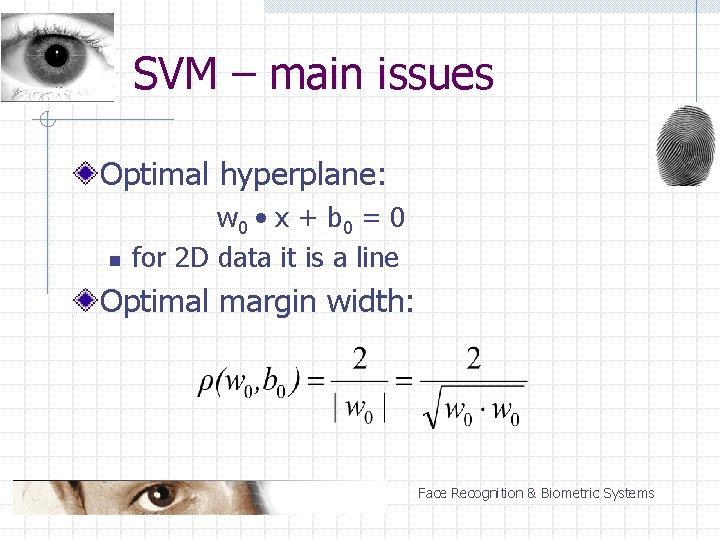 SVM – main issues

Optimal hyperplane:

$w_0 \bullet x + b_0 = 0$

for 2D data it is a line

Optimal margin width:

$\rho(w_0, b_0) = \frac{2}{|w_0|} = \frac{2}{\sqrt{w_0 \cdot w_0}}$

Face Recognition & Biometric Systems